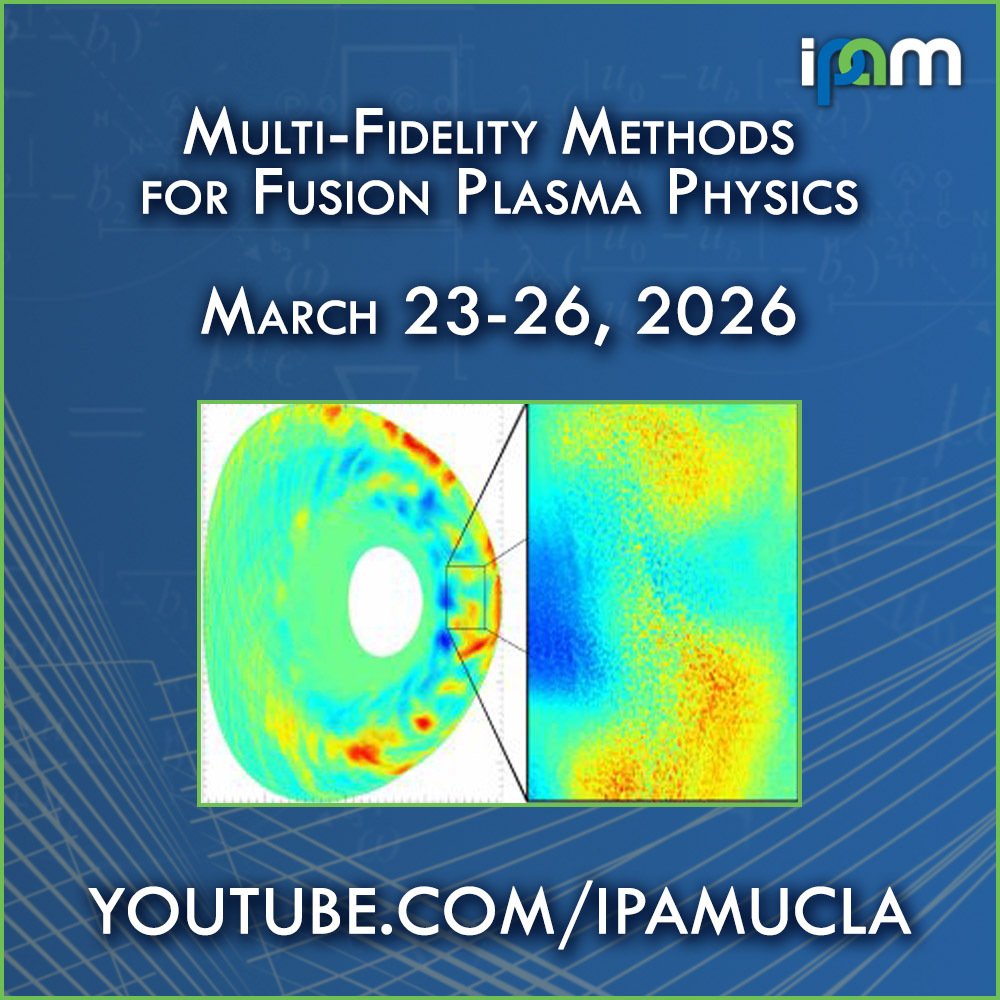 ipam

Multi-Fidelity Methods for Fusion Plasma Physics

March 23-26, 2026

YOUTUBE.COM/IPAMUCLA